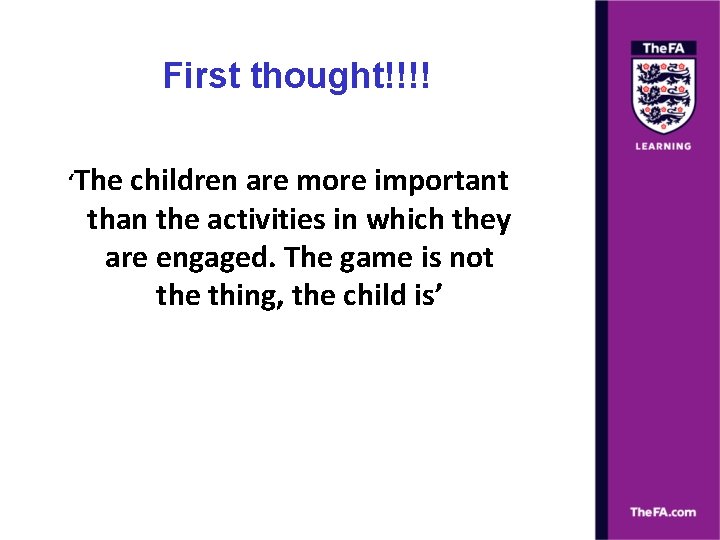 First thought!!!!

‘The children are more important than the activities in which they are engaged. The game is not the thing, the child is’

TheFA

LEARNING

TheFA.com